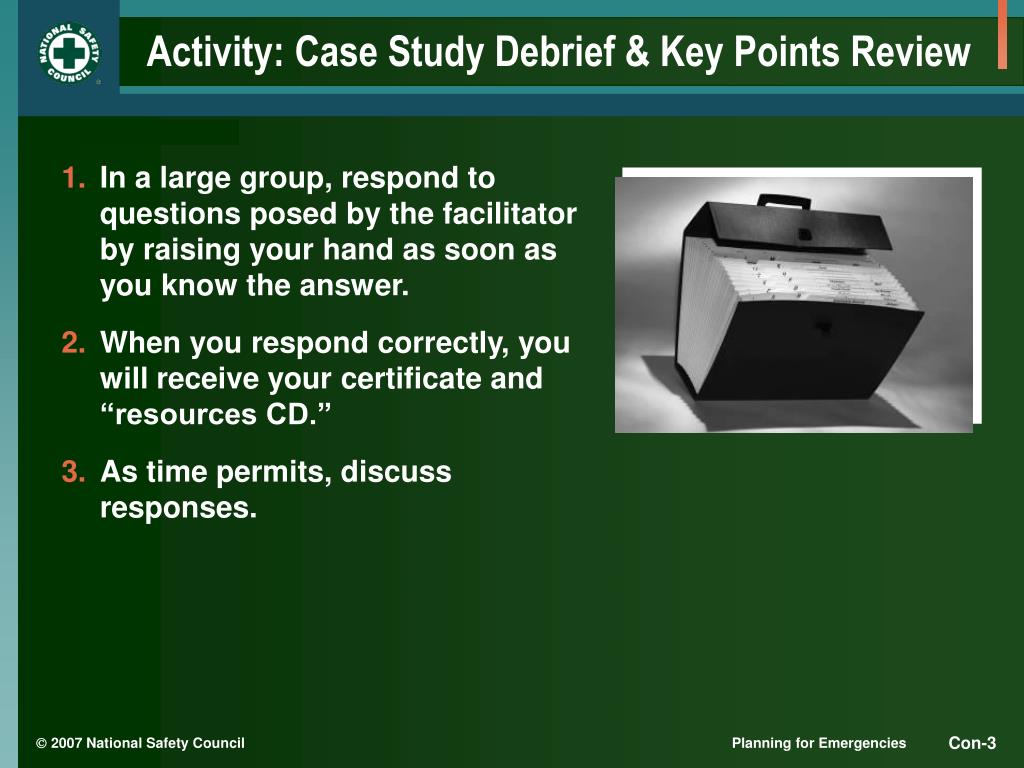 NATIONAL SAFETY COUNCIL

Activity: Case Study Debrief & Key Points Review

1. In a large group, respond to questions posed by the facilitator by raising your hand as soon as you know the answer.

2. When you respond correctly, you will receive your certificate and “resources CD.”

3. As time permits, discuss responses.

© 2007 National Safety Council

Planning for Emergencies

Con-3